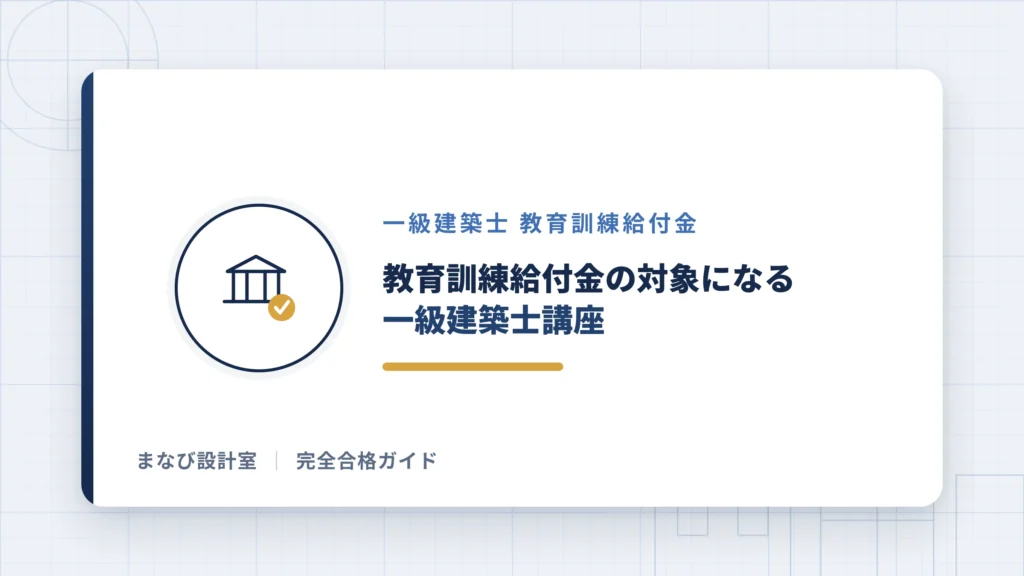 一級建築士 教育訓練給付金

教育訓練給付金の対象になる一級建築士講座

まなび設計室 | 完全合格ガイド